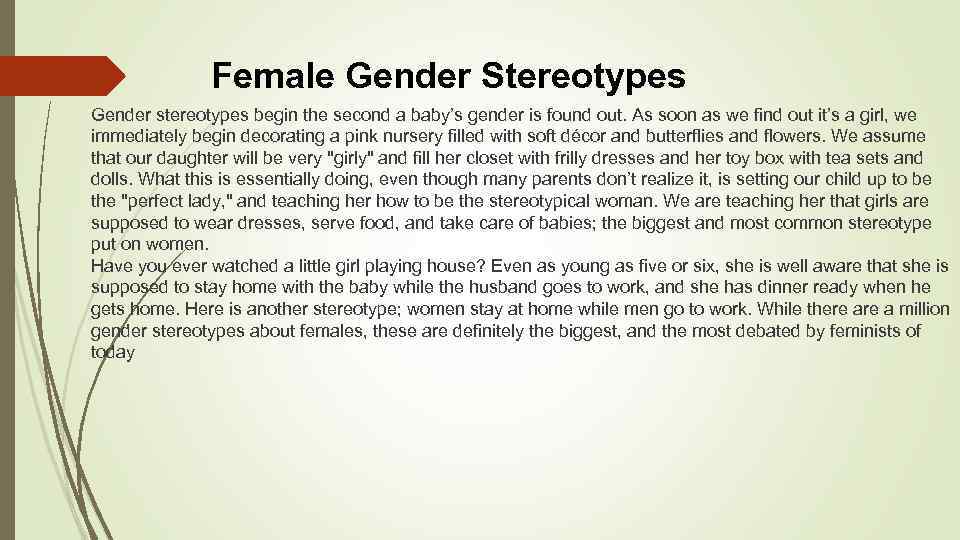 Female Gender Stereotypes

Gender stereotypes begin the second a baby's gender is found out. As soon as we find out it's a girl, we immediately begin decorating a pink nursery filled with soft décor and butterflies and flowers. We assume that our daughter will be very "girly" and fill her closet with frilly dresses and her toy box with tea sets and dolls. What this is essentially doing, even though many parents don't realize it, is setting our child up to be the "perfect lady," and teaching her how to be the stereotypical woman. We are teaching her that girls are supposed to wear dresses, serve food, and take care of babies; the biggest and most common stereotype put on women.
Have you ever watched a little girl playing house? Even as young as five or six, she is well aware that she is supposed to stay home with the baby while the husband goes to work, and she has dinner ready when he gets home. Here is another stereotype; women stay at home while men go to work. While there are a million gender stereotypes about females, these are definitely the biggest, and the most debated by feminists of today